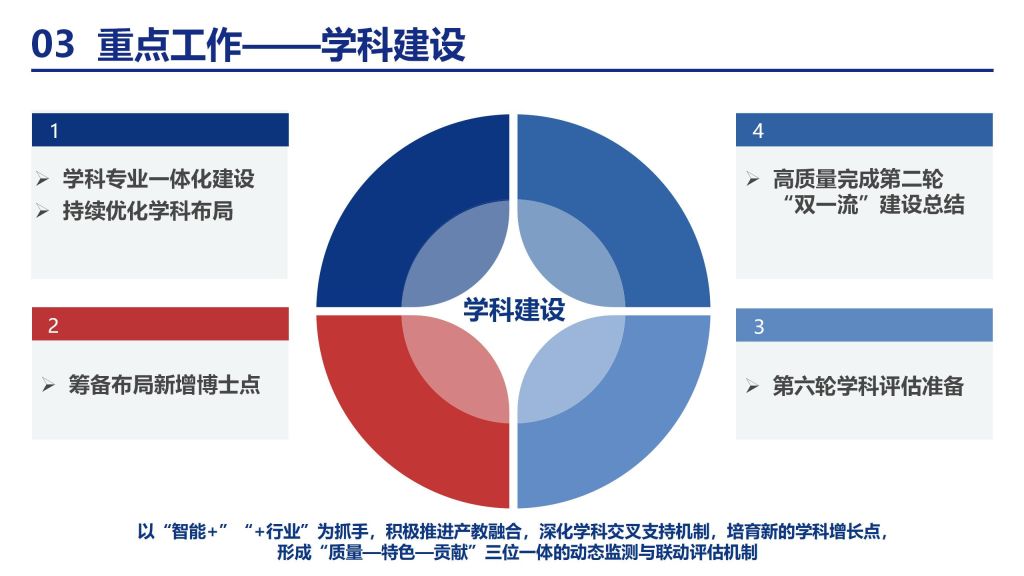 03 重点工作——学科建设

1

➢ 学科专业一体化建设
➢ 持续优化学科布局

2

➢ 筹备布局新增博士点

学科建设

4

➢ 高质量完成第二轮“双一流”建设总结

3

➢ 第六轮学科评估准备

以“智能+”“+行业”为抓手，积极推进产教融合，深化学科交叉支持机制，培育新的学科增长点，形成“质量—特色—贡献”三位一体的动态监测与联动评估机制